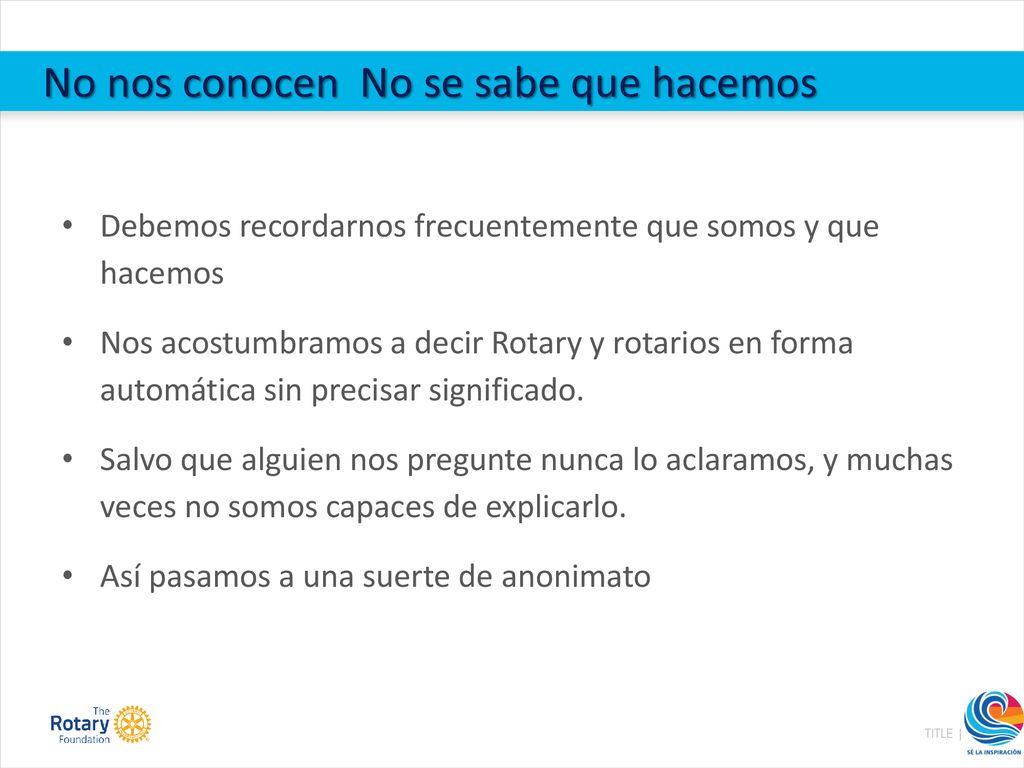 No nos conocen  No se sabe que hacemos

• Debemos recordarnos frecuentemente que somos y que hacemos

• Nos acostumbramos a decir Rotary y rotarios en forma automática sin precisar significado.

• Salvo que alguien nos pregunte nunca lo aclaramos, y muchas veces no somos capaces de explicarlo.

• Así pasamos a una suerte de anonimato

The Rotary Foundation

TITLE |

SÉ LA INSPIRACIÓN